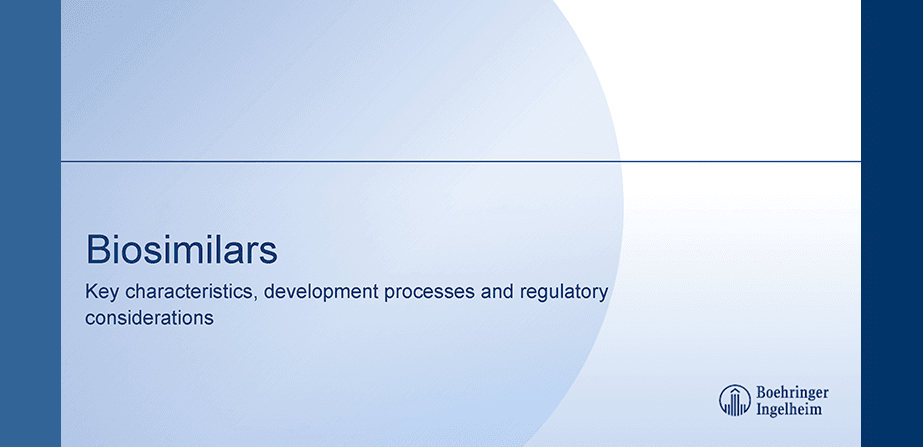 Biosimilars

Key characteristics, development processes and regulatory considerations

Boehringer Ingelheim